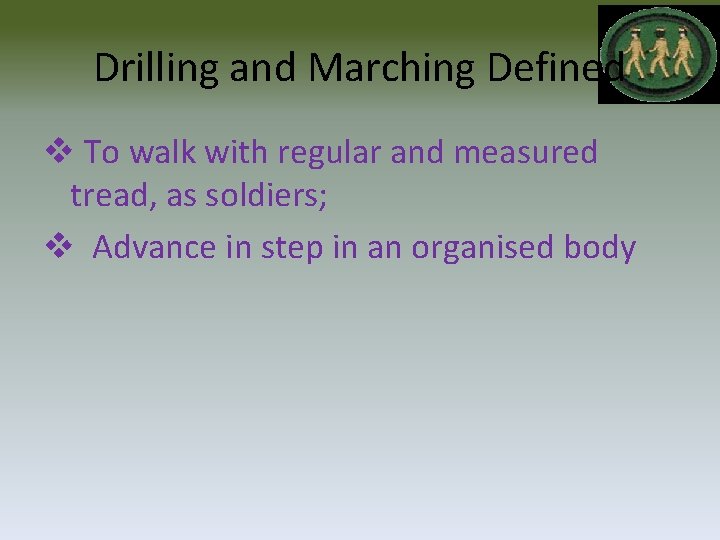 Drilling and Marching Defined

❖ To walk with regular and measured tread, as soldiers;

❖ Advance in step in an organised body